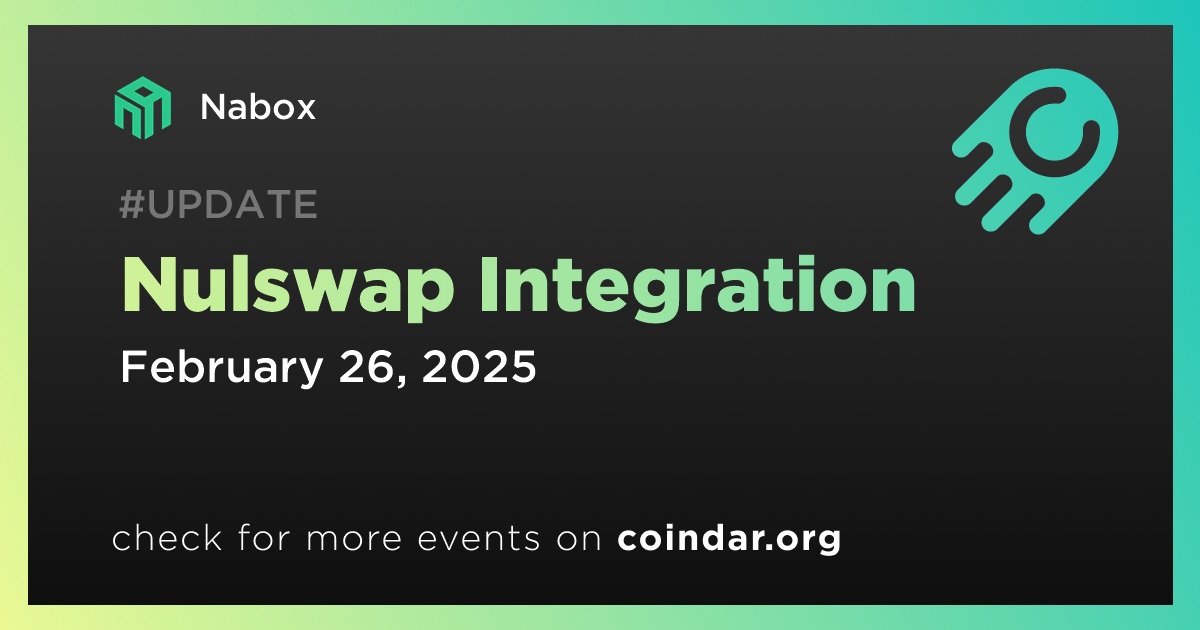 Nabox

#UPDATE

Nulswap Integration

February 26, 2025

check for more events on coindar.org